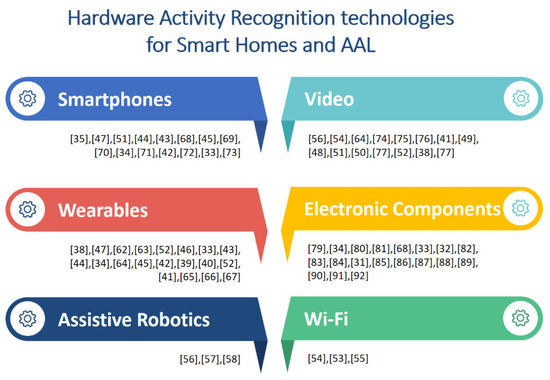 Hardware Activity Recognition technologies for Smart Homes and AAL

Smartphones

[35],[47],[51],[44],[43],[68],[45],[69],[70],[34],[71],[42],[72],[33],[73]

Video

[56],[54],[64],[74],[75],[76],[41],[49],[48],[51],[50],[77],[52],[38],[77]

Wearables

[38],[47],[62],[63],[52],[46],[33],[43],[44],[34],[64],[45],[42],[39],[40],[52],[41],[65],[66],[67]

Electronic Components

[79],[34],[80],[81],[68],[33],[32],[82],[83],[84],[31],[85],[86],[87],[88],[89],[90],[91],[92]

Assistive Robotics

[56],[57],[58]

Wi-Fi

[54],[53],[55]